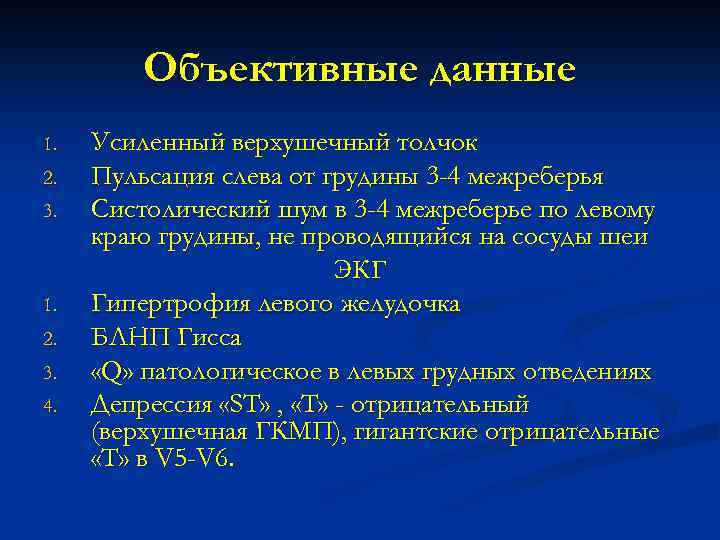 Объективные данные

1. Усиленный верхушечный толчок
2. Пульсация слева от грудины 3-4 межреберья
3. Систолический шум в 3-4 межреберье по левому краю грудины, не проводящийся на сосуды шеи

ЭКГ

1. Гипертрофия левого желудочка
2. БЛНП Гисса
3. «Q» патологическое в левых грудных отведениях
4. Депрессия «ST» , «T» - отрицательный (верхушечная ГКМП), гигантские отрицательные «T» в V5-V6.